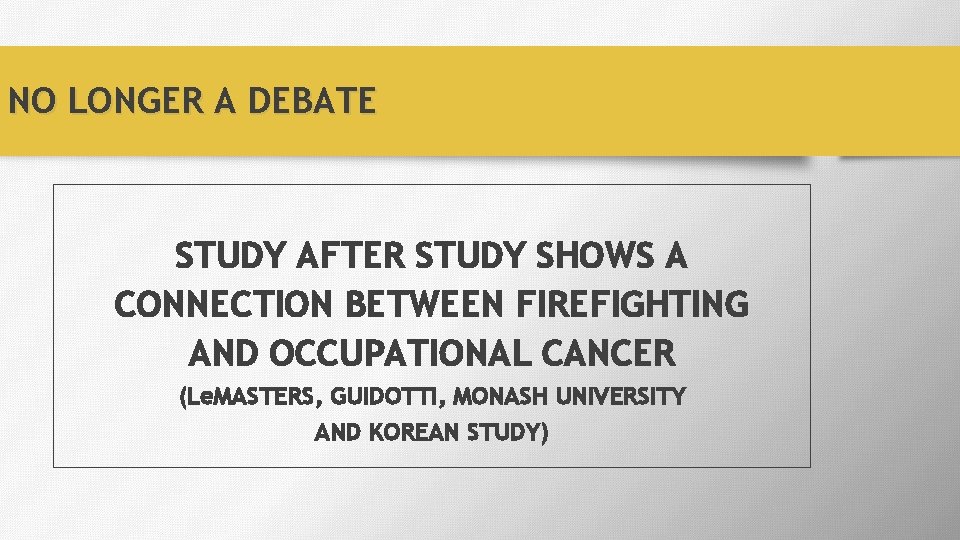 NO LONGER A DEBATE

STUDY AFTER STUDY SHOWS A CONNECTION BETWEEN FIREFIGHTING AND OCCUPATIONAL CANCER

(LeMASTERS, GUIDOTTI, MONASH UNIVERSITY AND KOREAN STUDY)